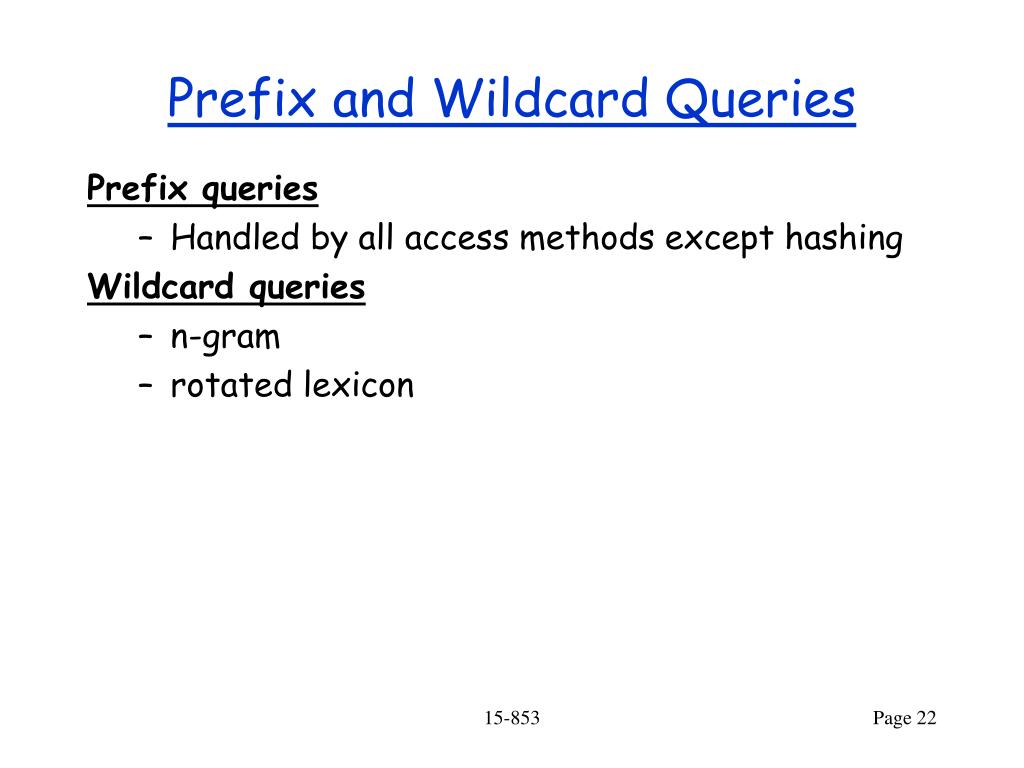 Prefix and Wildcard Queries

Prefix queries

– Handled by all access methods except hashing

Wildcard queries

– n-gram
– rotated lexicon

15-853

Page 22